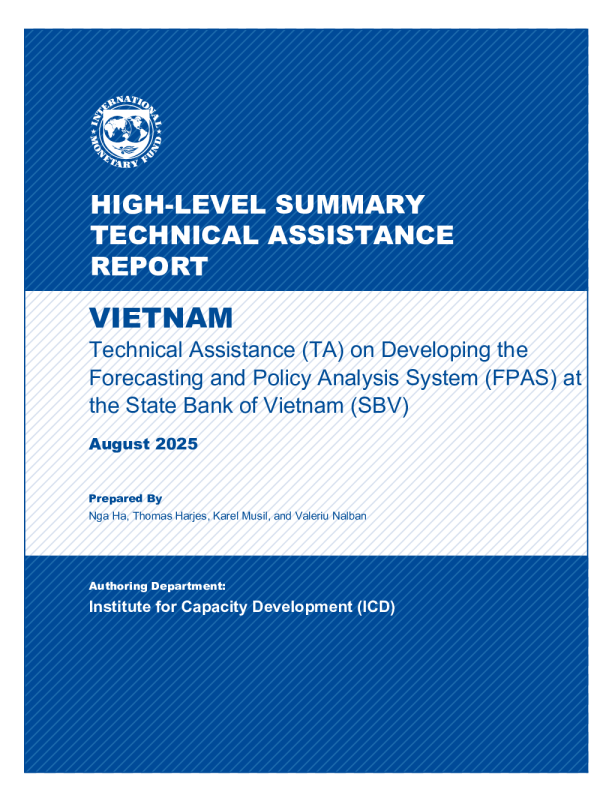 INTERNATIONAL MONETARY FUND

HIGH-LEVEL SUMMARY TECHNICAL ASSISTANCE REPORT

VIETNAM

Technical Assistance (TA) on Developing the Forecasting and Policy Analysis System (FPAS) at the State Bank of Vietnam (SBV)

August 2025

Prepared By

Nga Ha, Thomas Harjes, Karel Musil, and Valeriu Nalban

Authoring Department:

Institute for Capacity Development (ICD)